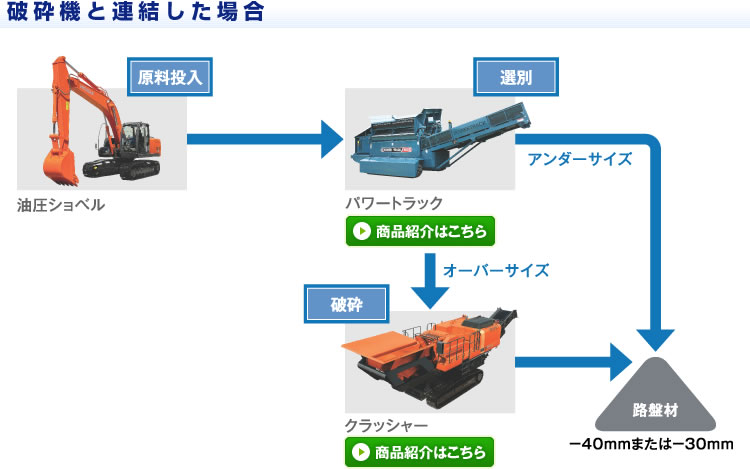 破砕機と連結した場合

原料投入

油圧ショベル

選別

パワートラック

商品紹介はこちら

アンダーサイズ

オーバーサイズ

破砕

クラッシャー

商品紹介はこちら

路盤材

−40mmまたは−30mm